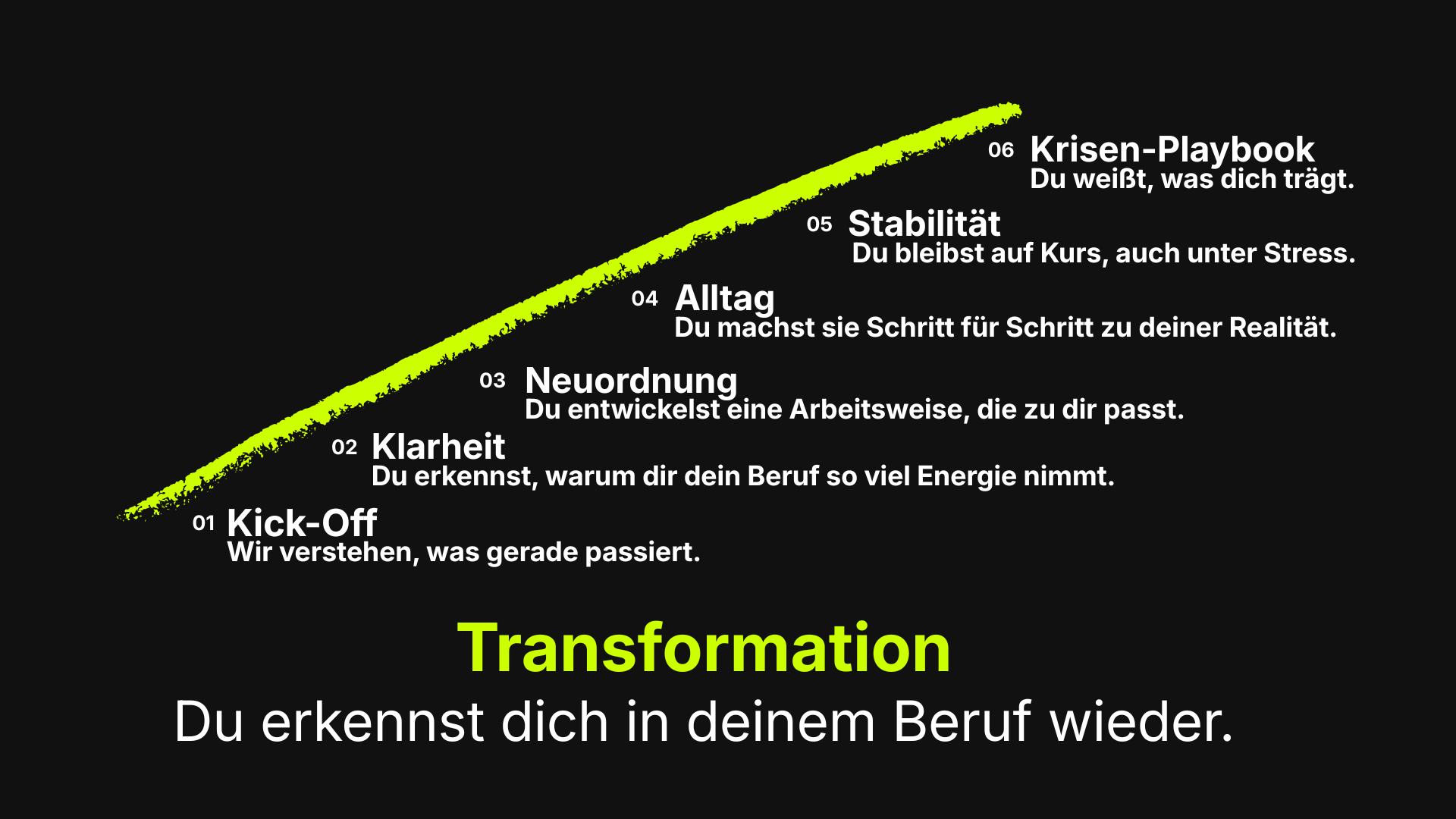 06 Krisen-Playbook
Du weißt, was dich trägt.

05 Stabilität
Du bleibst auf Kurs, auch unter Stress.

04 Alltag
Du machst sie Schritt für Schritt zu deiner Realität.

03 Neuordnung
Du entwickelst eine Arbeitsweise, die zu dir passt.

02 Klarheit
Du erkennst, warum dir dein Beruf so viel Energie nimmt.

01 Kick-Off
Wir verstehen, was gerade passiert.

Transformation
Du erkennst dich in deinem Beruf wieder.